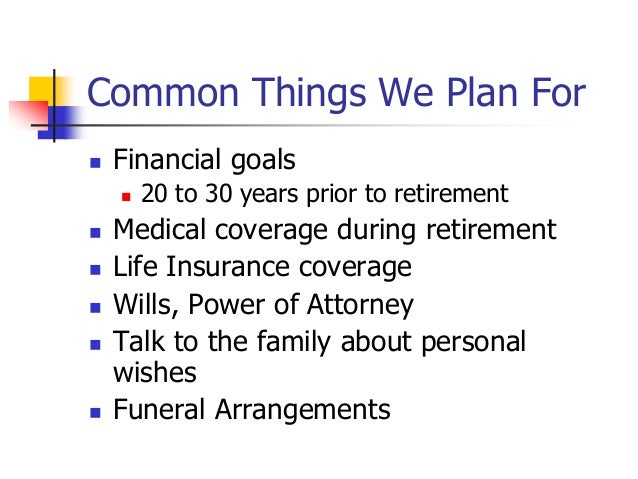 Common Things We Plan For

- Financial goals
  - 20 to 30 years prior to retirement
- Medical coverage during retirement
- Life Insurance coverage
- Wills, Power of Attorney
- Talk to the family about personal wishes
- Funeral Arrangements